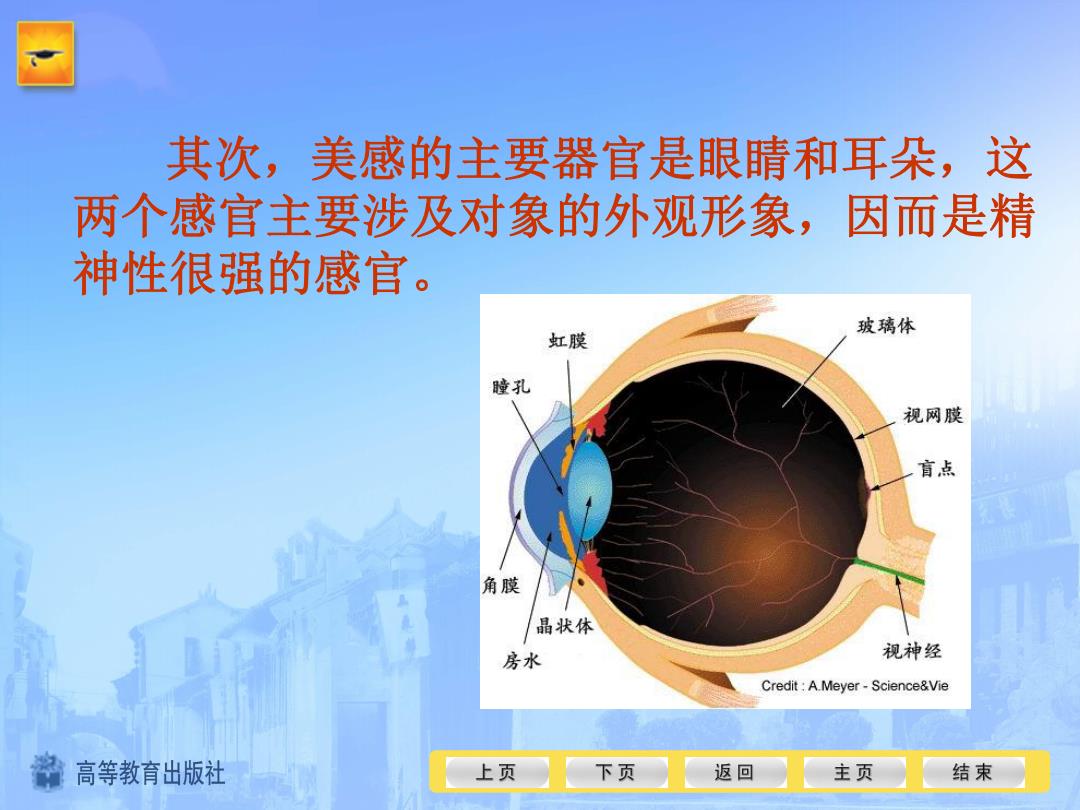 其次，美感的主要器官是眼睛和耳朵，这两个感官主要涉及对象的外观形象，因而是精神性很强的感官。

虹膜
玻璃体
瞳孔
视网膜
盲点
角膜
晶状体
房水
视神经
Credit : A.Meyer - Science&Vie

高等教育出版社

上页
下页
返回
主页
结束